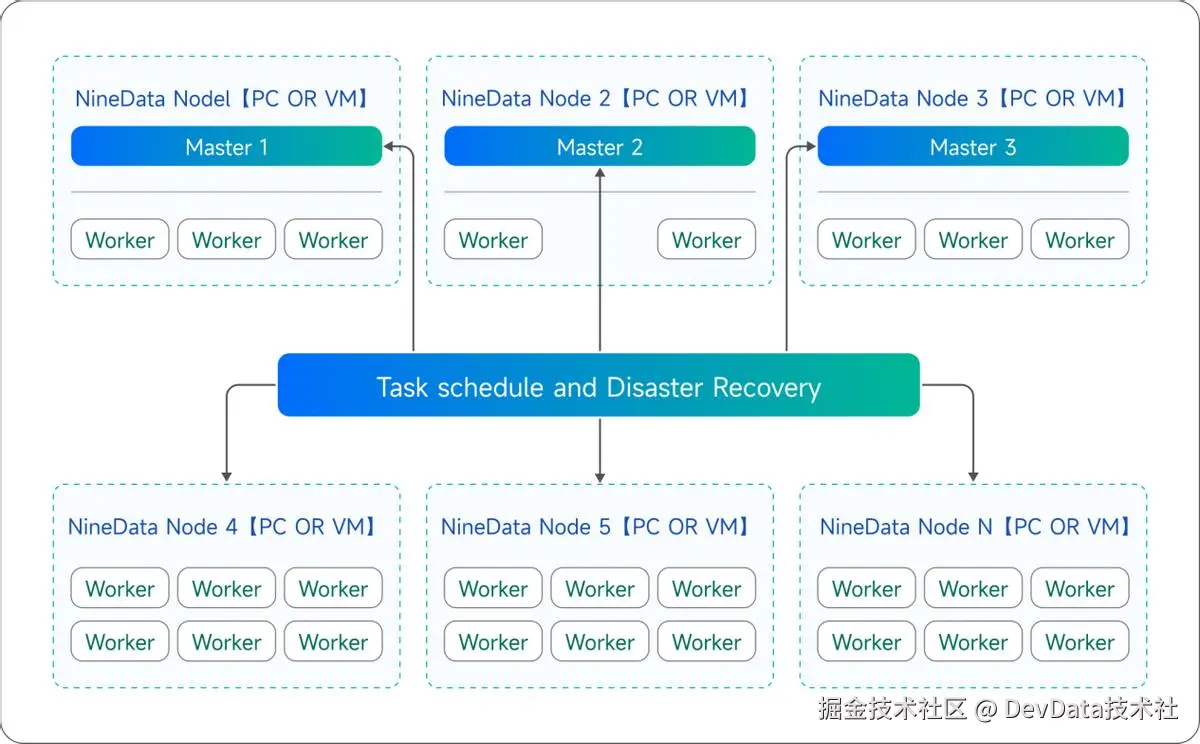 NineData Nodel【PC OR VM】

Master 1

Worker Worker Worker

NineData Node 2【PC OR VM】

Master 2

Worker Worker

NineData Node 3【PC OR VM】

Master 3

Worker Worker Worker

Task schedule and Disaster Recovery

NineData Node 4【PC OR VM】

Worker Worker Worker
Worker Worker Worker

NineData Node 5【PC OR VM】

Worker Worker Worker
Worker Worker Worker

NineData Node N【PC OR VM】

Worker Worker Worker
Worker Worker Worker

掘金技术社区 @ DevData技术社